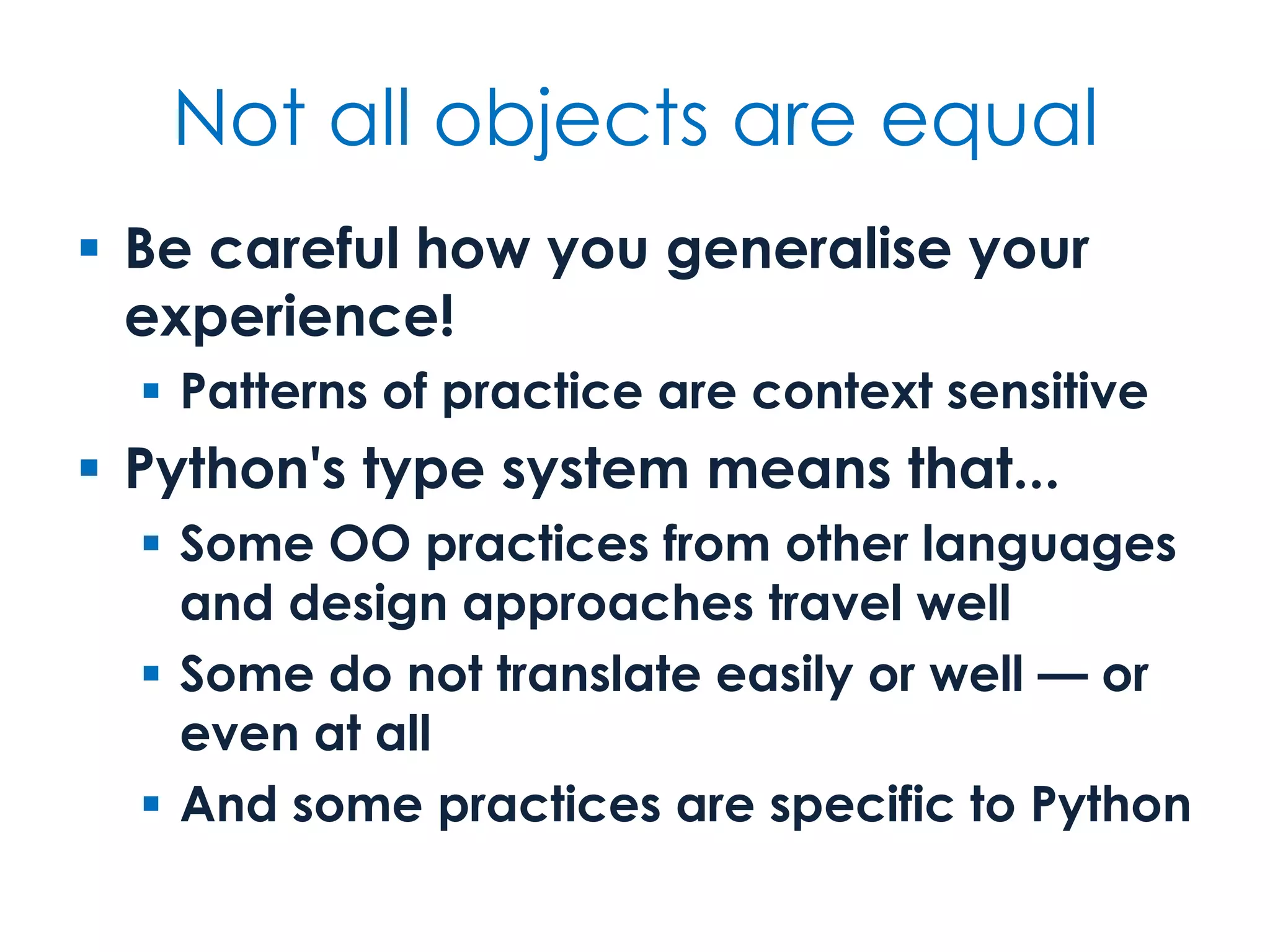 Not all objects are equal

▪ Be careful how you generalise your experience!
 ▪ Patterns of practice are context sensitive
▪ Python's type system means that...
 ▪ Some OO practices from other languages and design approaches travel well
 ▪ Some do not translate easily or well — or even at all
 ▪ And some practices are specific to Python